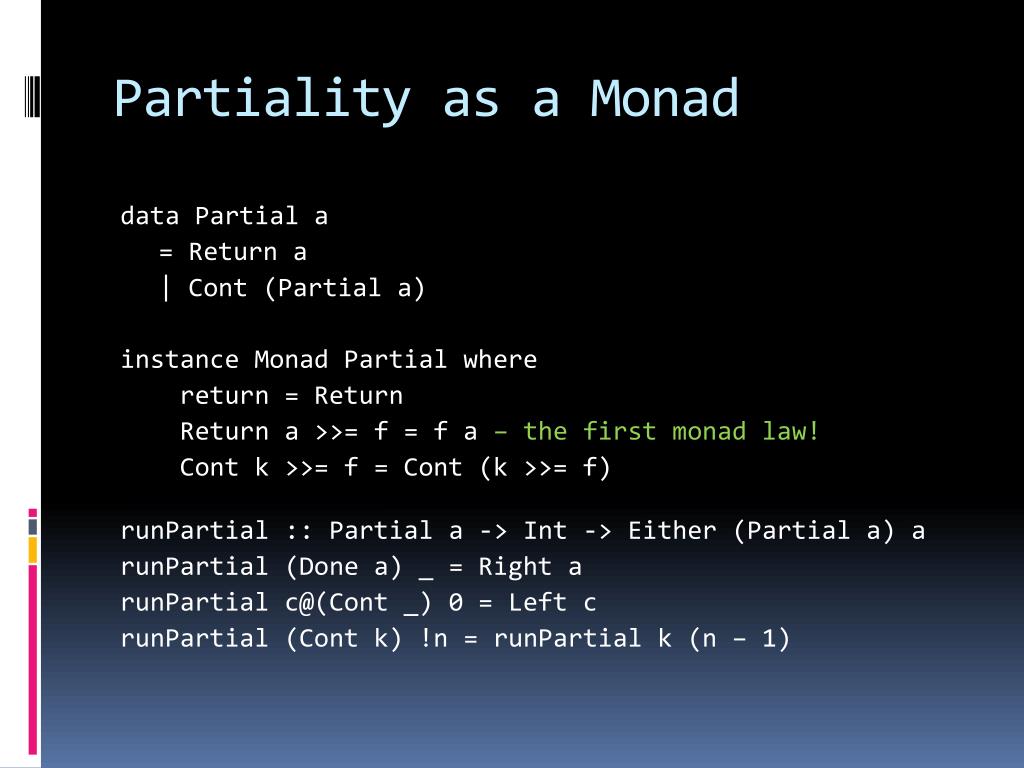 Partiality as a Monad

data Partial a
  = Return a
  | Cont (Partial a)

instance Monad Partial where
    return = Return
    Return a >>= f = f a – the first monad law!
    Cont k >>= f = Cont (k >>= f)

runPartial :: Partial a -> Int -> Either (Partial a) a
runPartial (Done a) _ = Right a
runPartial c@(Cont _) 0 = Left c
runPartial (Cont k) !n = runPartial k (n – 1)